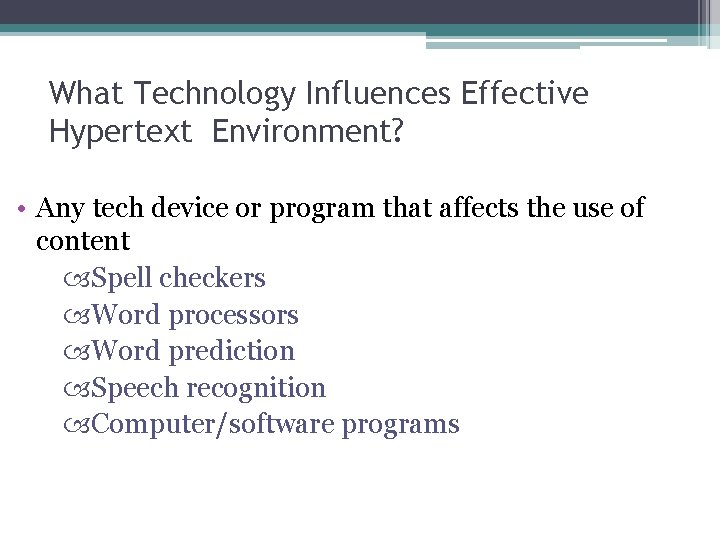 What Technology Influences Effective Hypertext  Environment?

• Any tech device or program that affects the use of content

Spell checkers

Word processors

Word prediction

Speech recognition

Computer/software programs